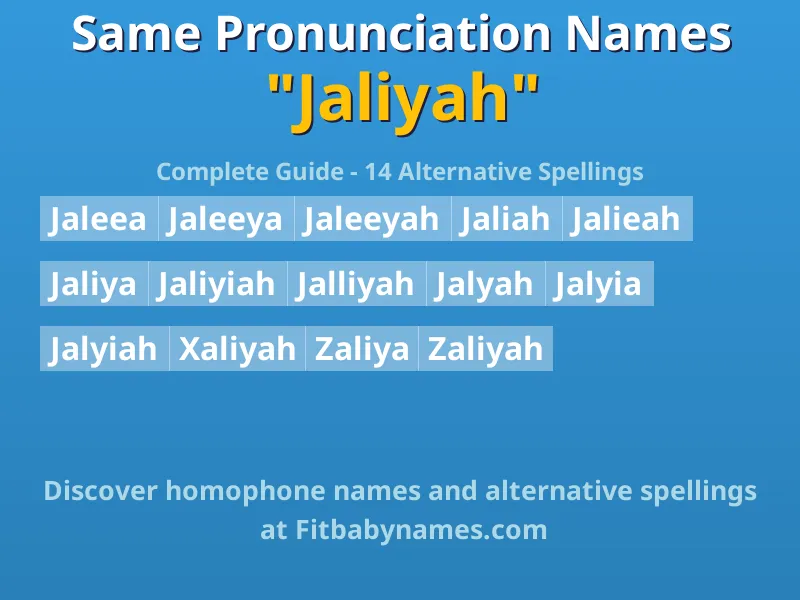 Same Pronunciation Names
"Jaliyah"

Complete Guide - 14 Alternative Spellings

Jaleea Jaleeya Jaleeyah Jaliah Jalieah

Jaliya Jaliyiah Jalliyah Jalyah Jalyia

Jalyiah Xaliyah Zaliya Zaliyah

Discover homophone names and alternative spellings at Fitbabynames.com